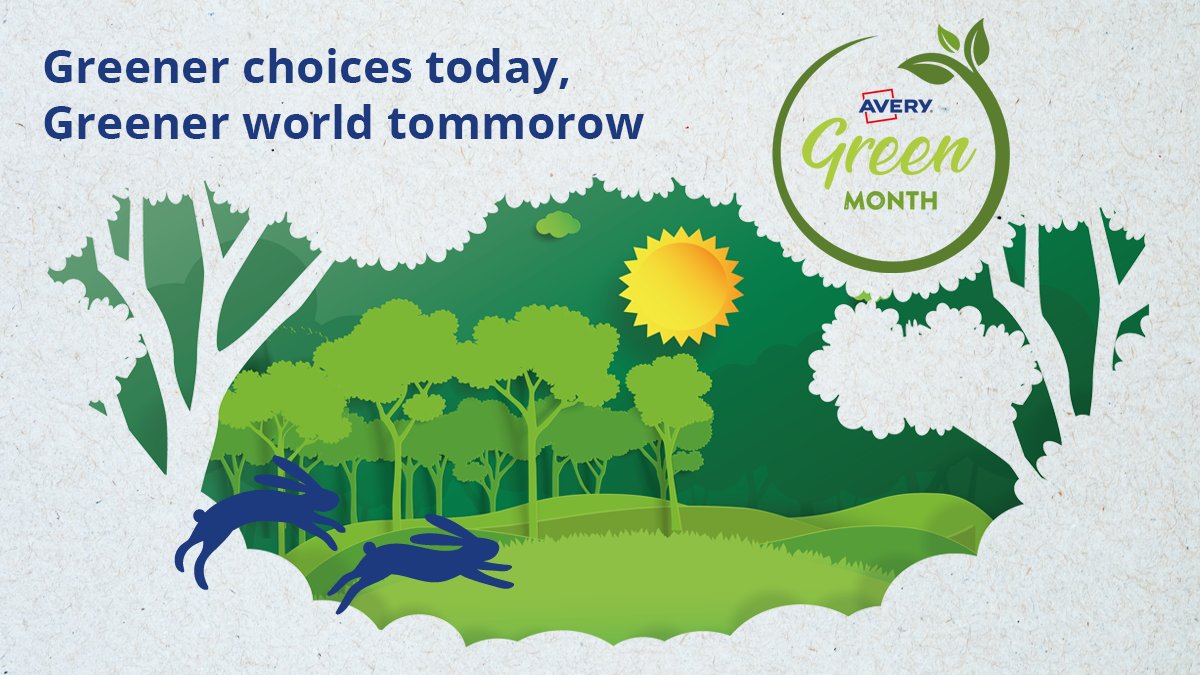 Greener choices today,
Greener world tommorow

AVERY
Green
MONTH